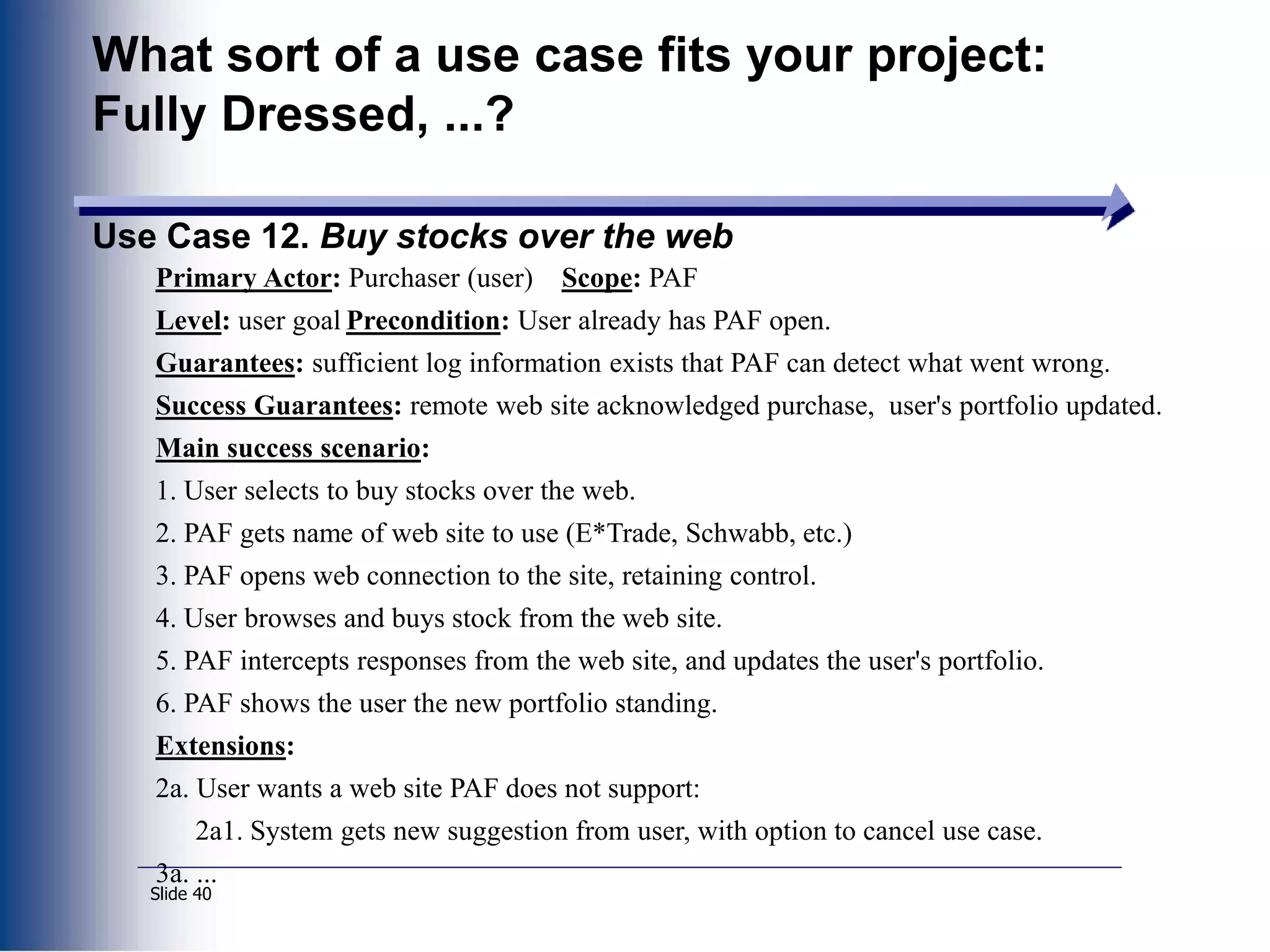 What sort of a use case fits your project: Fully Dressed, ...?

Use Case 12. Buy stocks over the web

Primary Actor: Purchaser (user) Scope: PAF

Level: user goal Precondition: User already has PAF open.

Guarantees: sufficient log information exists that PAF can detect what went wrong.

Success Guarantees: remote web site acknowledged purchase, user's portfolio updated.

Main success scenario:

1. User selects to buy stocks over the web.

2. PAF gets name of web site to use (E*Trade, Schwabb, etc.)

3. PAF opens web connection to the site, retaining control.

4. User browses and buys stock from the web site.

5. PAF intercepts responses from the web site, and updates the user's portfolio.

6. PAF shows the user the new portfolio standing.

Extensions:

2a. User wants a web site PAF does not support:

2a1. System gets new suggestion from user, with option to cancel use case.

3a. ...

Slide 40